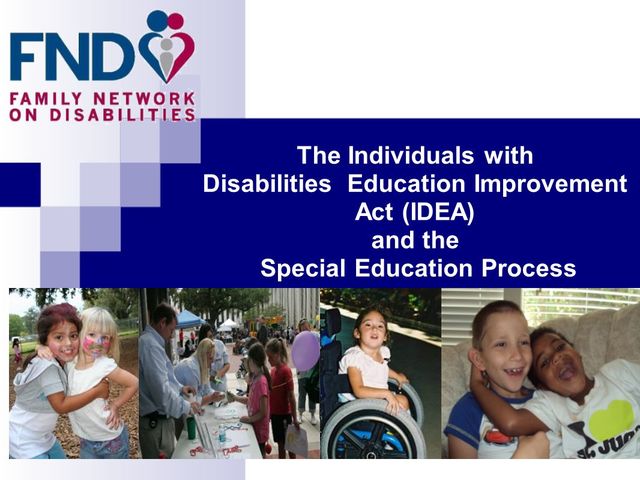 FND
FAMILY NETWORK ON DISABILITIES

The Individuals with Disabilities Education Improvement Act (IDEA) and the Special Education Process